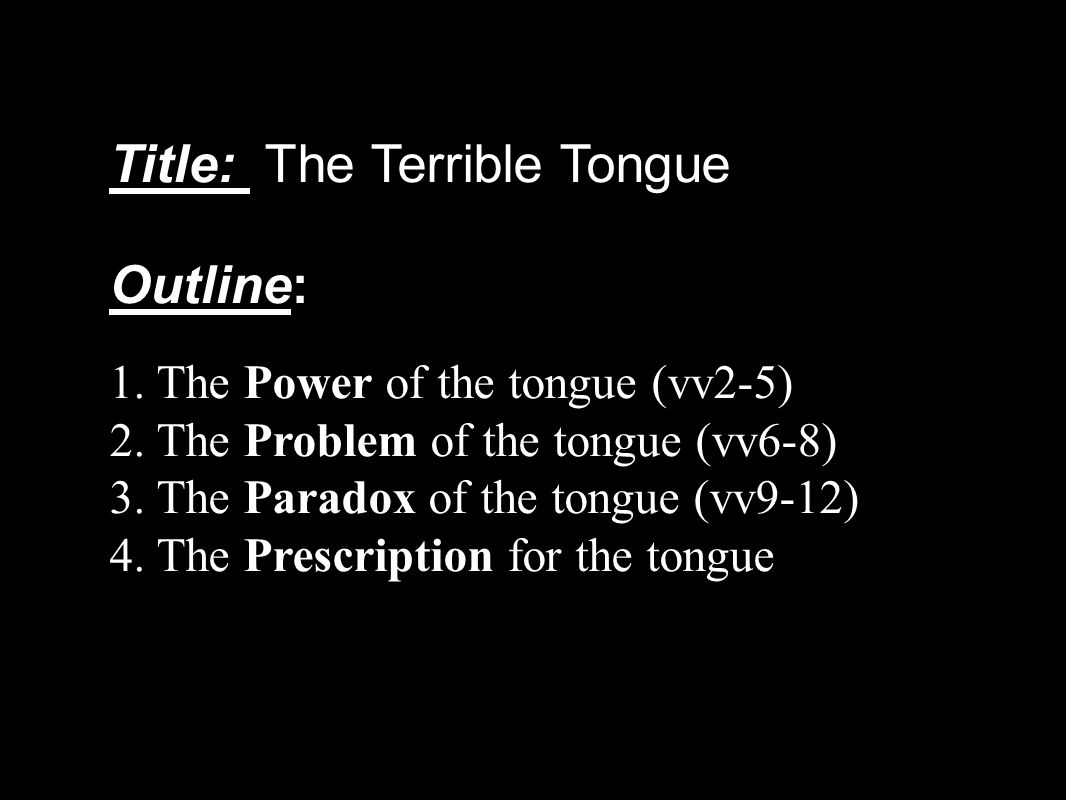 Title: The Terrible Tongue

Outline:

1. The Power of the tongue (vv2-5)
2. The Problem of the tongue (vv6-8)
3. The Paradox of the tongue (vv9-12)
4. The Prescription for the tongue